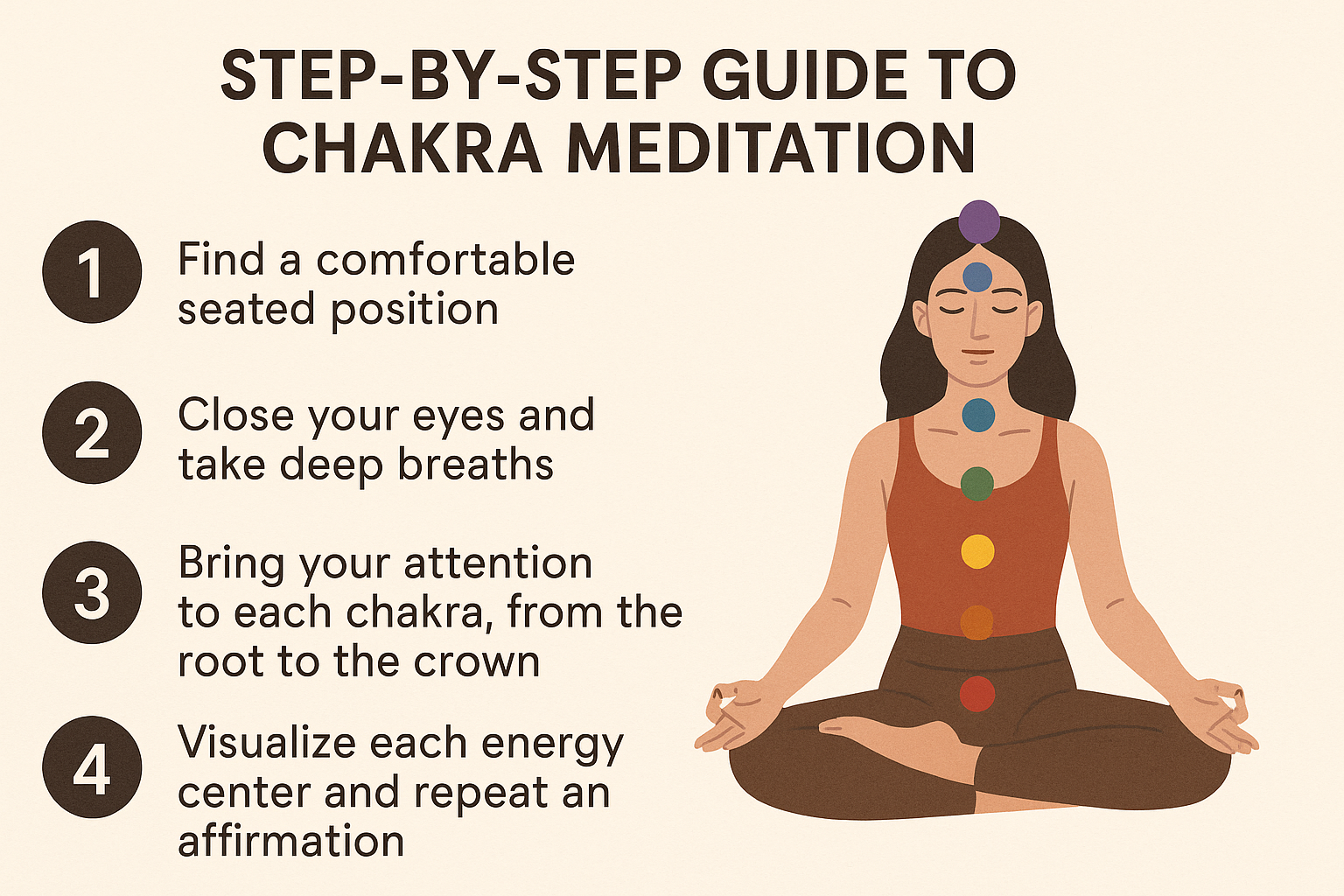 STEP-BY-STEP GUIDE TO CHAKRA MEDITATION

1 Find a comfortable seated position

2 Close your eyes and take deep breaths

3 Bring your attention to each chakra, from the root to the crown

4 Visualize each energy center and repeat an affirmation